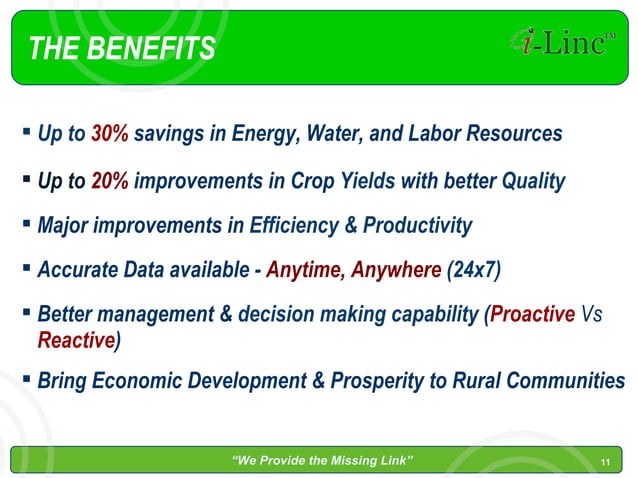 THE BENEFITS

i-Linc™

▪ Up to 30% savings in Energy, Water, and Labor Resources

▪ Up to 20% improvements in Crop Yields with better Quality

▪ Major improvements in Efficiency & Productivity

▪ Accurate Data available - Anytime, Anywhere (24x7)

▪ Better management & decision making capability (Proactive Vs Reactive)

▪ Bring Economic Development & Prosperity to Rural Communities

"We Provide the Missing Link"

11